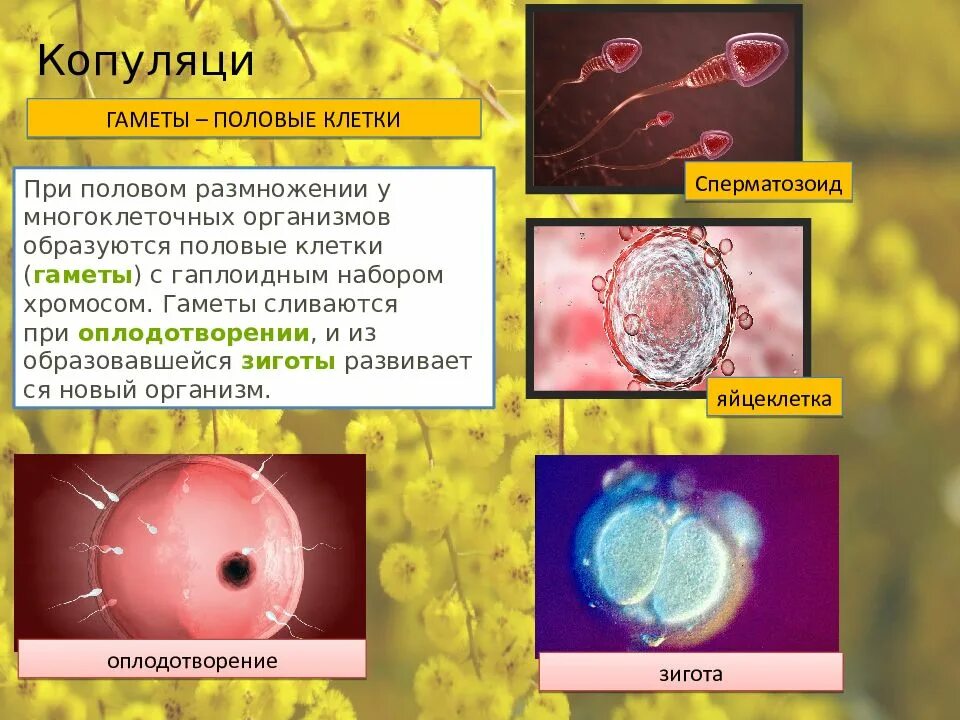 Копуляци

ГАМЕТЫ – ПОЛОВЫЕ КЛЕТКИ

При половом размножении у многоклеточных организмов образуются половые клетки (гаметы) с гаплоидным набором хромосом. Гаметы сливаются при оплодотворении, и из образовавшейся зиготы развивает ся новый организм.

Сперматозоид

яйцеклетка

оплодотворение

зигота